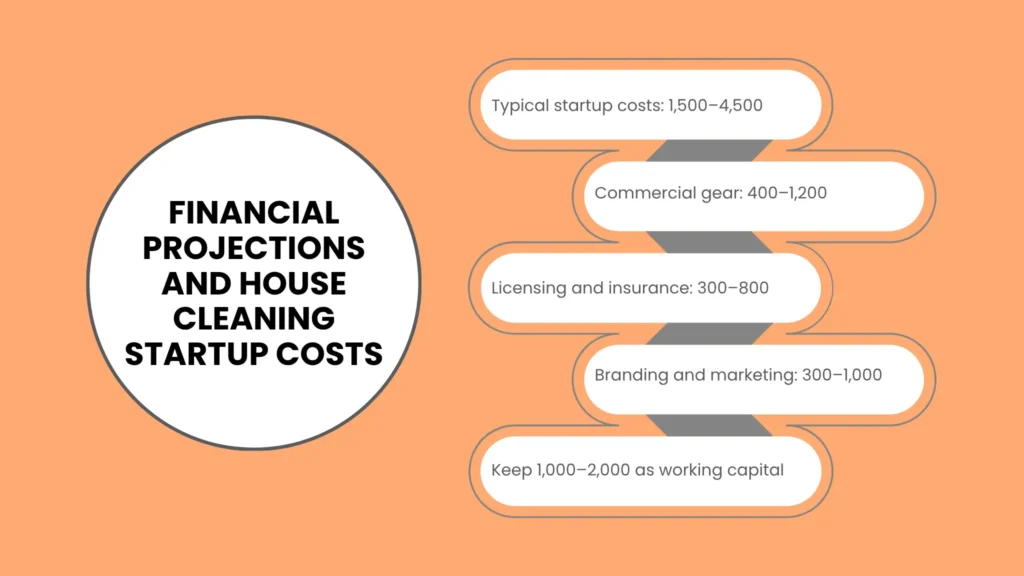 FINANCIAL PROJECTIONS AND HOUSE CLEANING STARTUP COSTS

Typical startup costs: 1,500–4,500

Commercial gear: 400–1,200

Licensing and insurance: 300–800

Branding and marketing: 300–1,000

Keep 1,000–2,000 as working capital